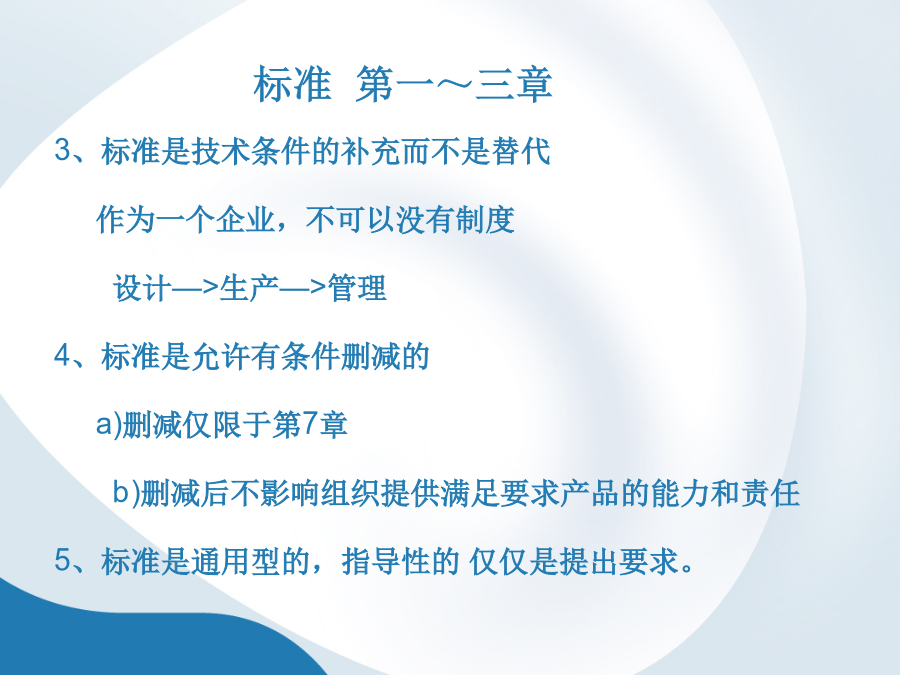 标准 第一～三章

3、标准是技术条件的补充而不是替代

作为一个企业，不可以没有制度

设计—>生产—>管理

4、标准是允许有条件删减的

a)删减仅限于第7章

b)删减后不影响组织提供满足要求产品的能力和责任

5、标准是通用型的，指导性的 仅仅是提出要求。